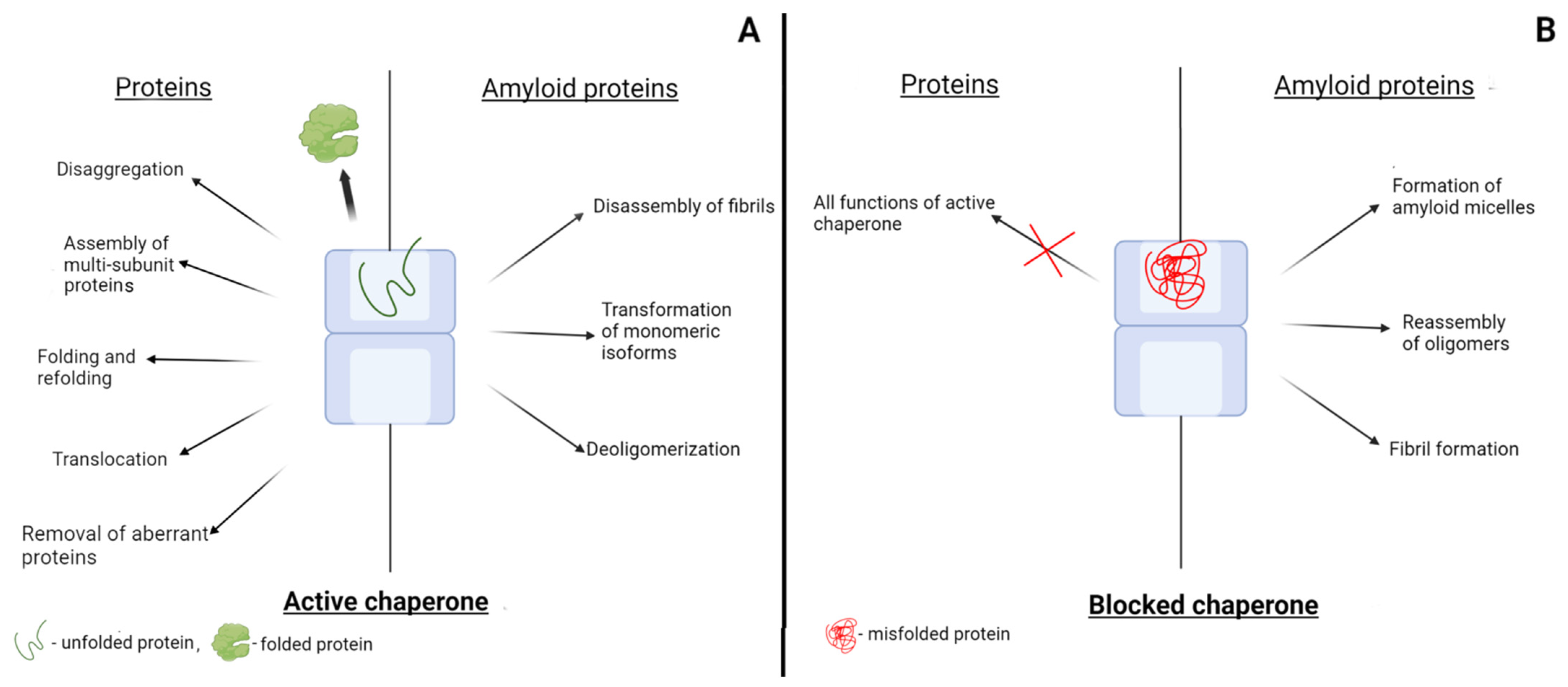 A

Proteins

Amyloid proteins

Disaggregation

Assembly of multi-subunit proteins

Folding and refolding

Translocation

Removal of aberrant proteins

Disassembly of fibrils

Transformation of monomeric isoforms

Deoligomerization

Active chaperone

- unfolded protein, - folded protein

B

Proteins

Amyloid proteins

All functions of active chaperone

Formation of amyloid micelles

Reassembly of oligomers

Fibril formation

Blocked chaperone

- misfolded protein